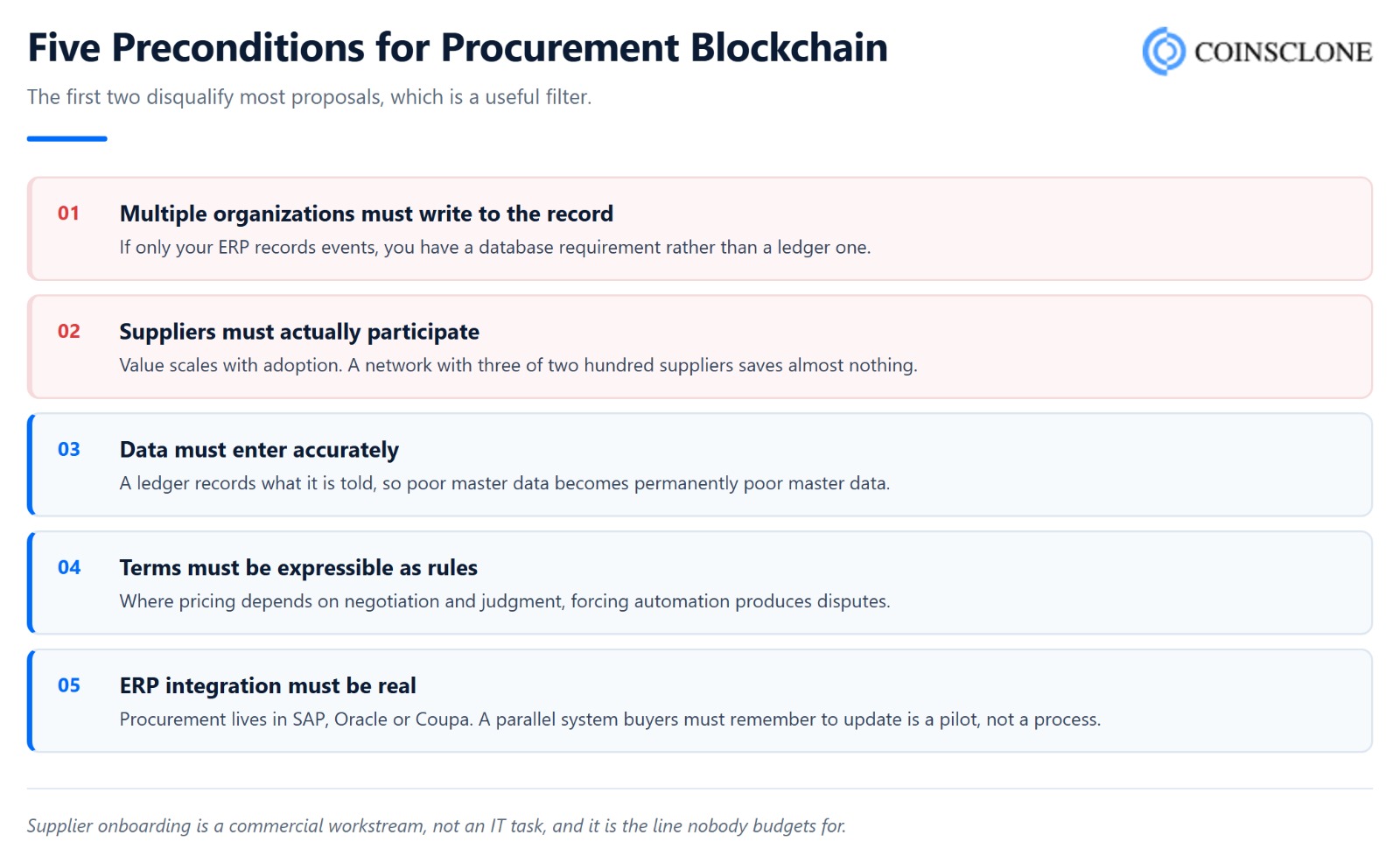 Five Preconditions for Procurement Blockchain

COINSCLONE

The first two disqualify most proposals, which is a useful filter.

01 Multiple organizations must write to the record
If only your ERP records events, you have a database requirement rather than a ledger one.

02 Suppliers must actually participate
Value scales with adoption. A network with three of two hundred suppliers saves almost nothing.

03 Data must enter accurately
A ledger records what it is told, so poor master data becomes permanently poor master data.

04 Terms must be expressible as rules
Where pricing depends on negotiation and judgment, forcing automation produces disputes.

05 ERP integration must be real
Procurement lives in SAP, Oracle or Coupa. A parallel system buyers must remember to update is a pilot, not a process.

Supplier onboarding is a commercial workstream, not an IT task, and it is the line nobody budgets for.